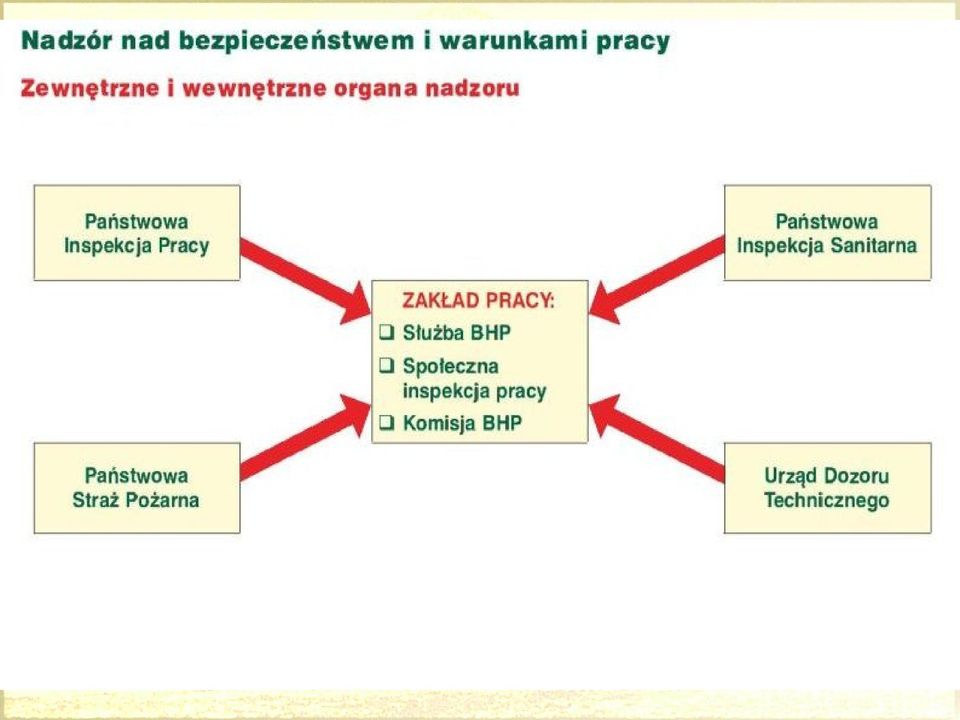 Nadzór nad bezpieczeństwem i warunkami pracy

Zewnętrzne i wewnętrzne organa nadzoru

Państwowa Inspekcja Pracy

Państwowa Inspekcja Sanitarna

ZAKŁAD PRACY:
❑ Służba BHP
❑ Społeczna inspekcja pracy
❑ Komisja BHP

Państwowa Straż Pożarna

Urząd Dozoru Technicznego